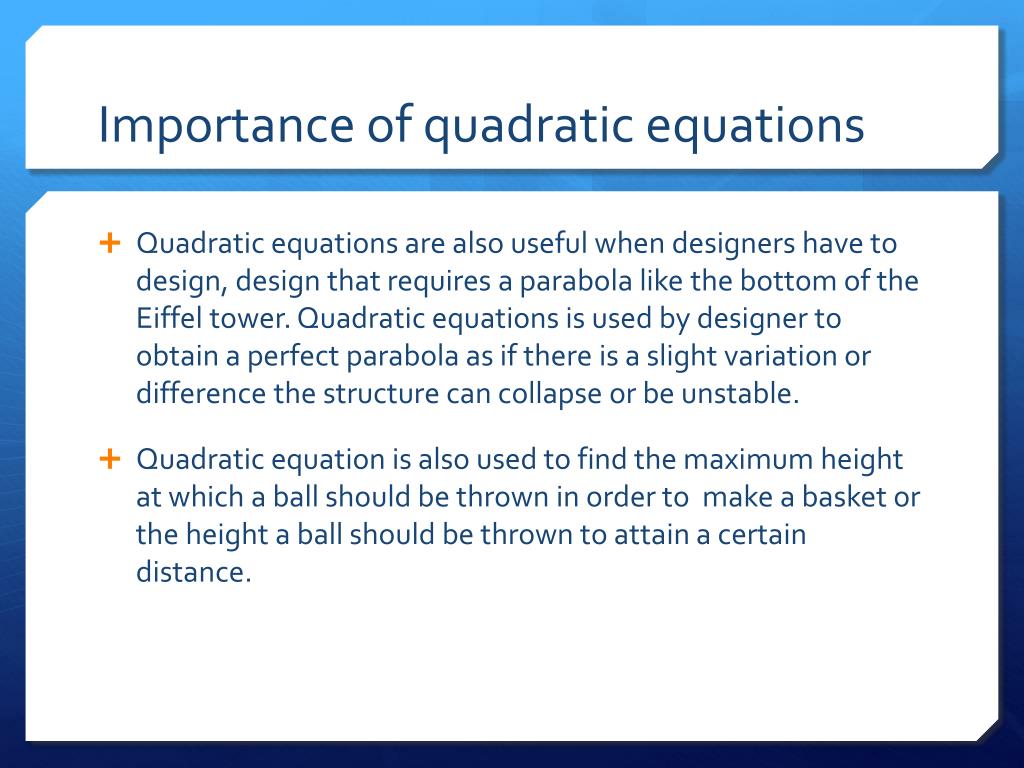 Importance of quadratic equations

+ Quadratic equations are also useful when designers have to design, design that requires a parabola like the bottom of the Eiffel tower. Quadratic equations is used by designer to obtain a perfect parabola as if there is a slight variation or difference the structure can collapse or be unstable.

+ Quadratic equation is also used to find the maximum height at which a ball should be thrown in order to make a basket or the height a ball should be thrown to attain a certain distance.